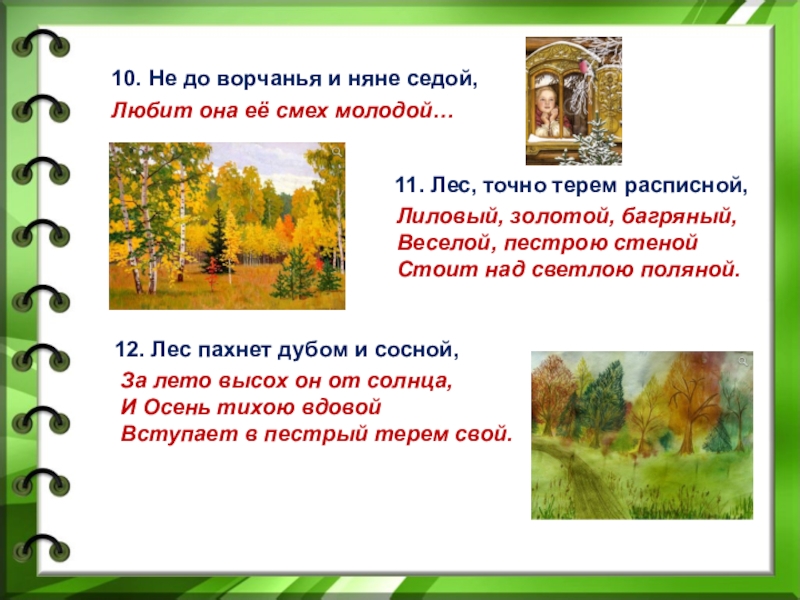 10. Не до ворчанья и няне седой,
Любит она её смех молодой…

11. Лес, точно терем расписной,
Лиловый, золотой, багряный,
Веселой, пестрою стеной
Стоит над светлою поляной.

12. Лес пахнет дубом и сосной,
За лето высох он от солнца,
И Осень тихою вдовой
Вступает в пестрый терем свой.